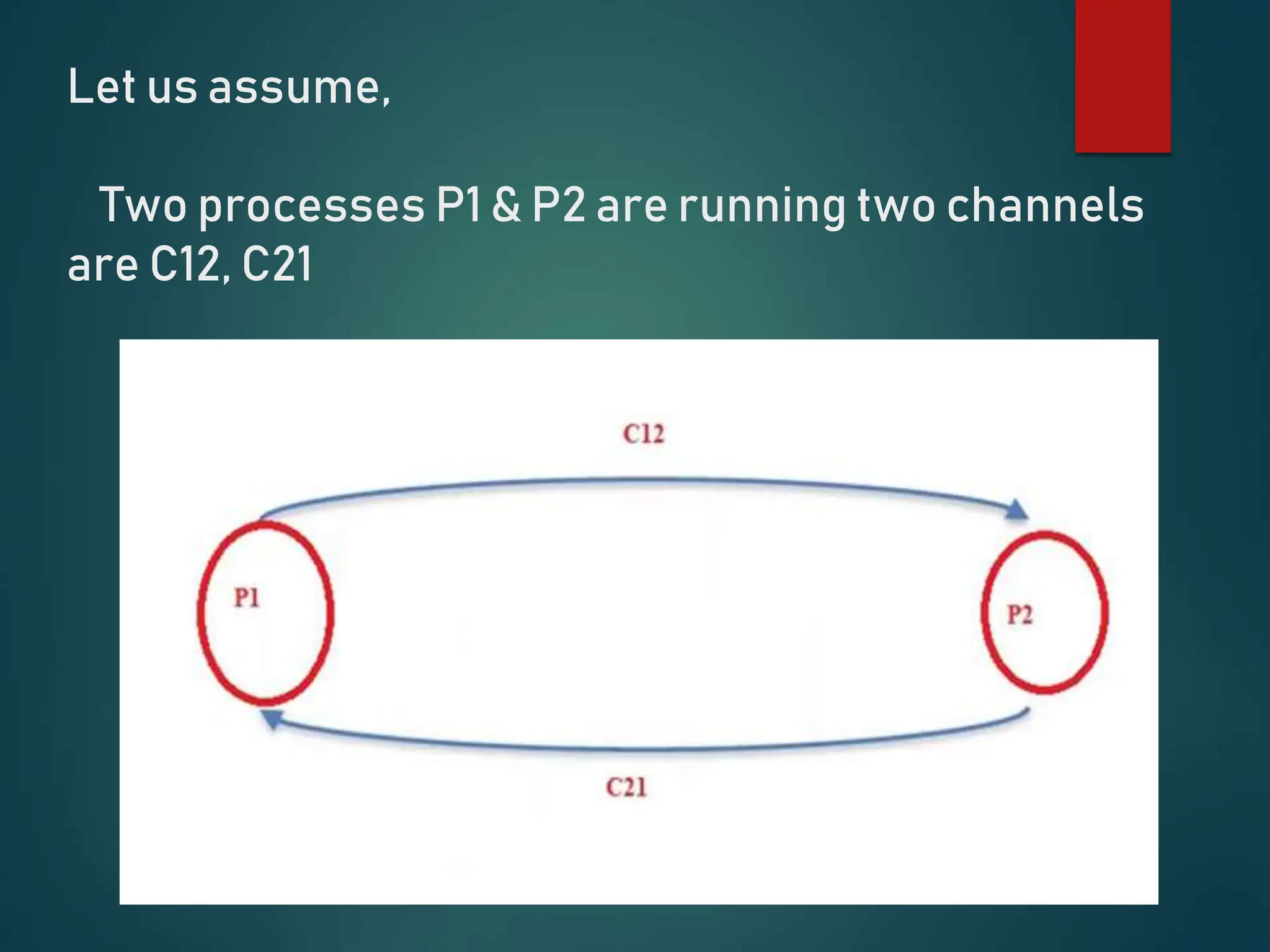 Let us assume,

Two processes P1 & P2 are running two channels are C12, C21

C12

P1

P2

C21